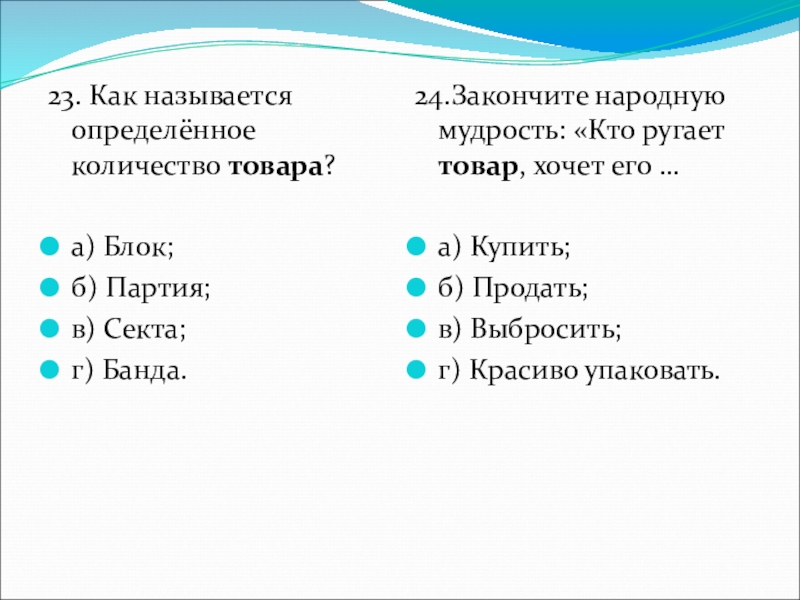 23. Как называется определённое количество товара?

а) Блок;
б) Партия;
в) Секта;
г) Банда.

24.Закончите народную мудрость: «Кто ругает товар, хочет его …

а) Купить;
б) Продать;
в) Выбросить;
г) Красиво упаковать.